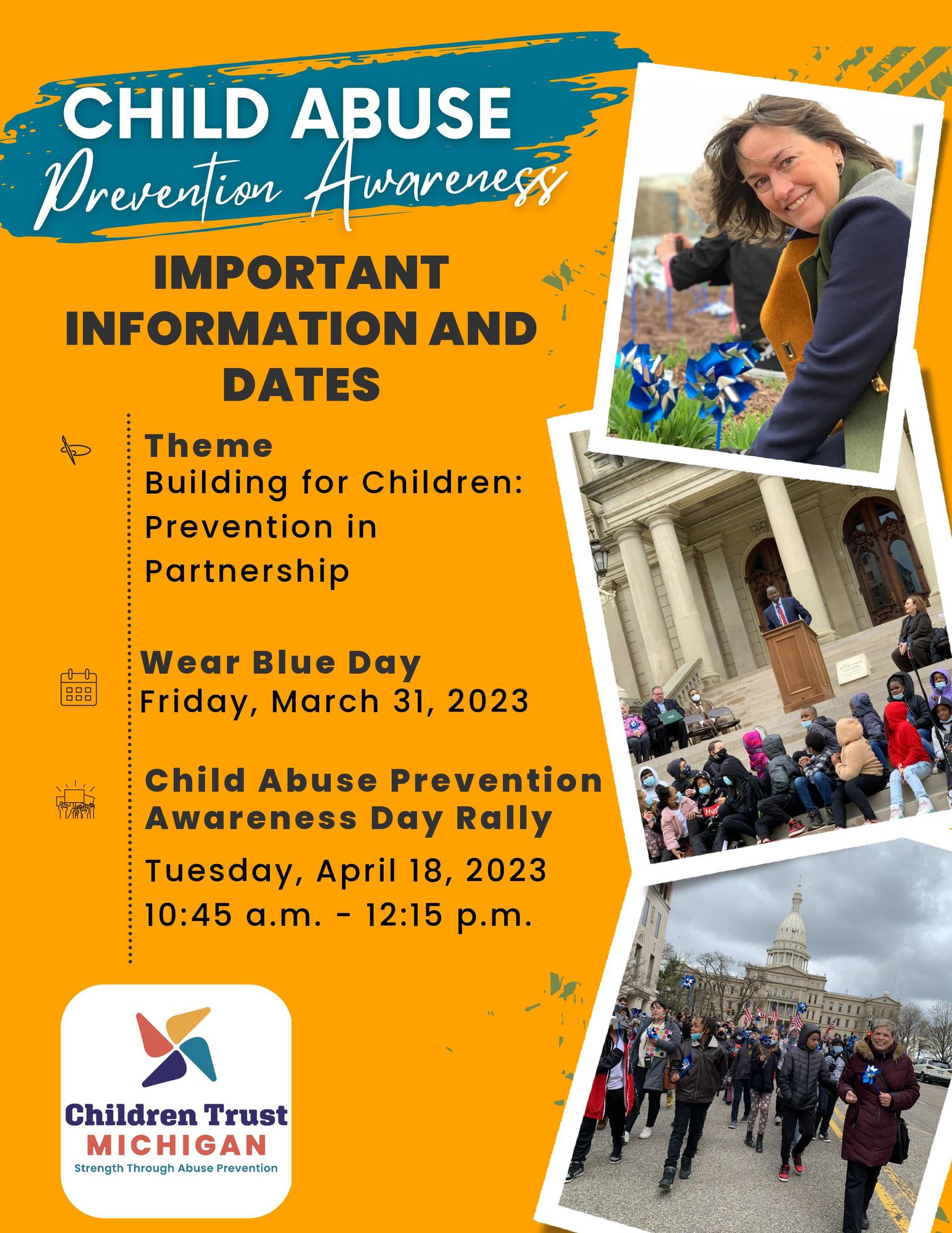 CHILD ABUSE
Prevention Awareness

IMPORTANT INFORMATION AND DATES

Theme
Building for Children: Prevention in Partnership

Wear Blue Day
Friday, March 31, 2023

Child Abuse Prevention Awareness Day Rally
Tuesday, April 18, 2023
10:45 a.m. - 12:15 p.m.

Children Trust
MICHIGAN
Strength Through Abuse Prevention